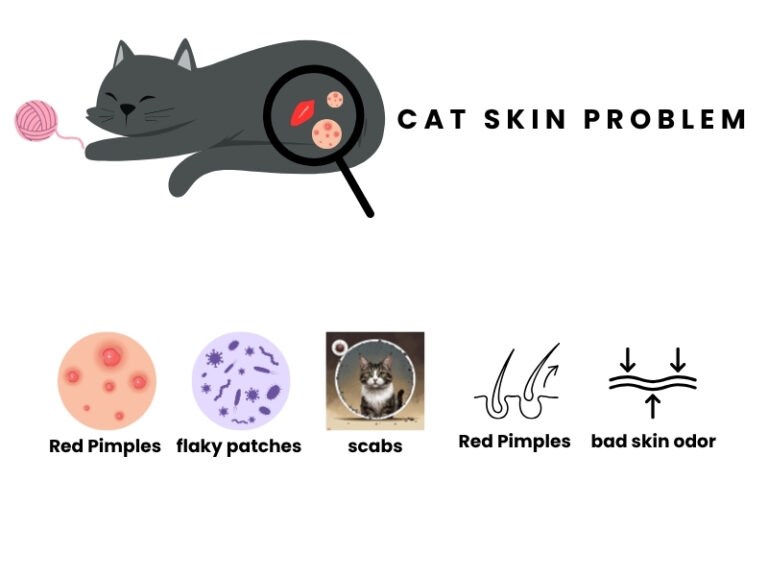 CAT SKIN PROBLEM

Red Pimples flaky patches scabs Red Pimples bad skin odor